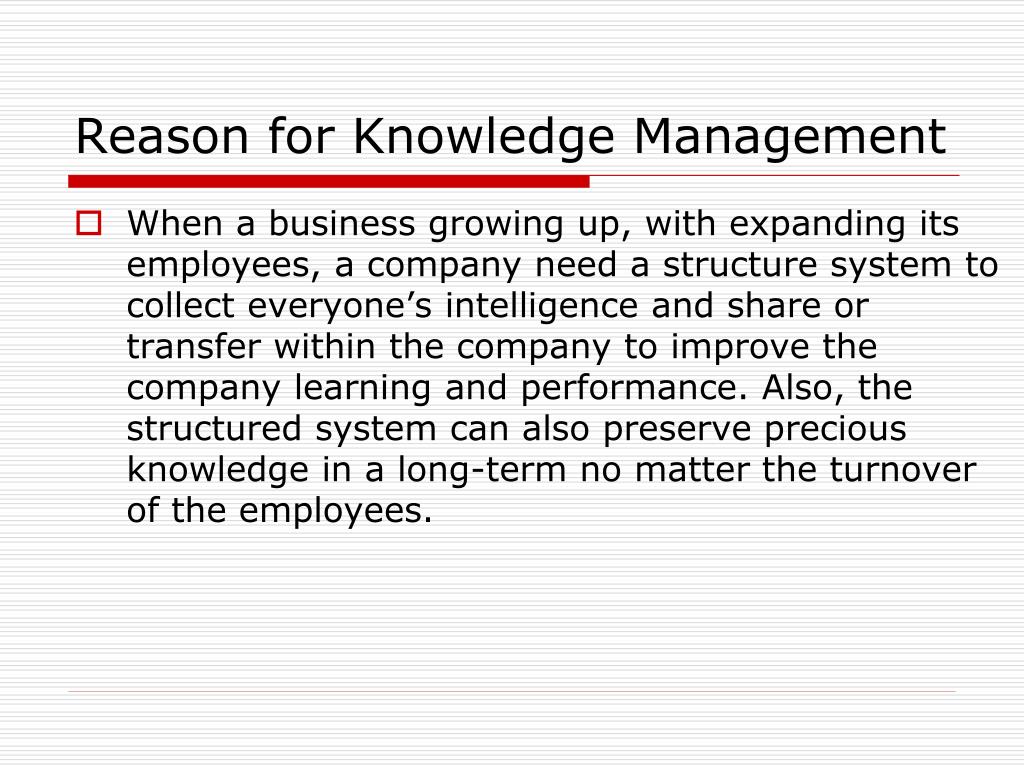 Reason for Knowledge Management

When a business growing up, with expanding its employees, a company need a structure system to collect everyone’s intelligence and share or transfer within the company to improve the company learning and performance. Also, the structured system can also preserve precious knowledge in a long-term no matter the turnover of the employees.